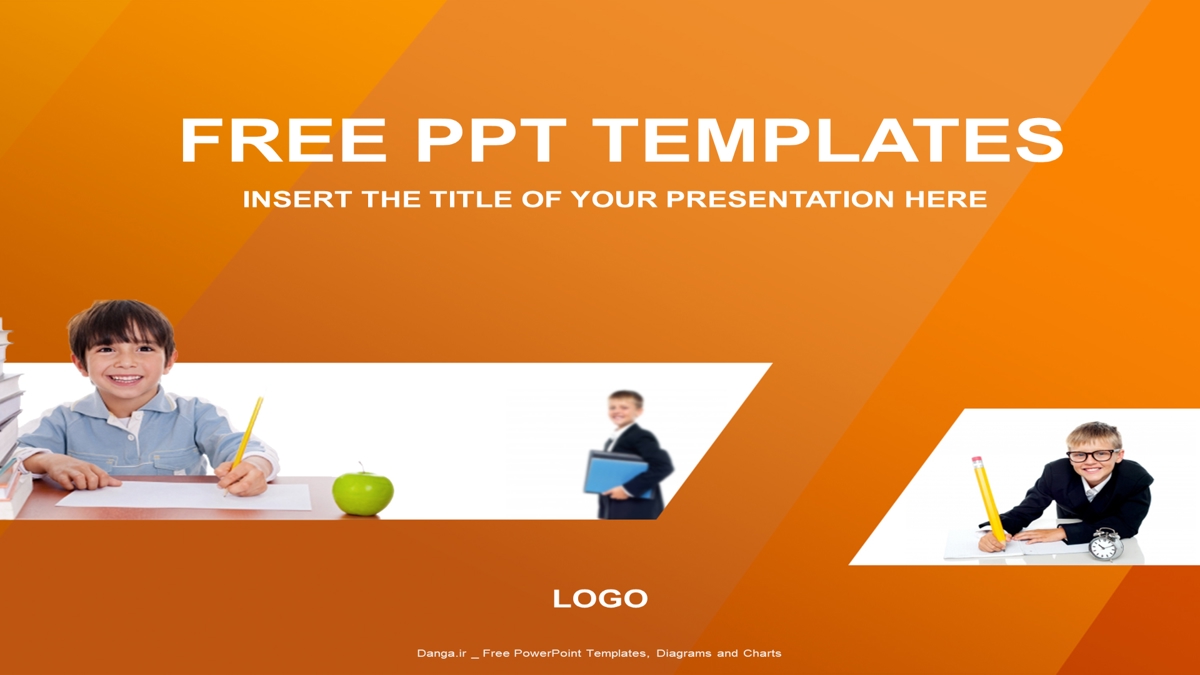 FREE PPT TEMPLATES

INSERT THE TITLE OF YOUR PRESENTATION HERE

LOGO

Danga.ir _ Free PowerPoint Templates, Diagrams and Charts